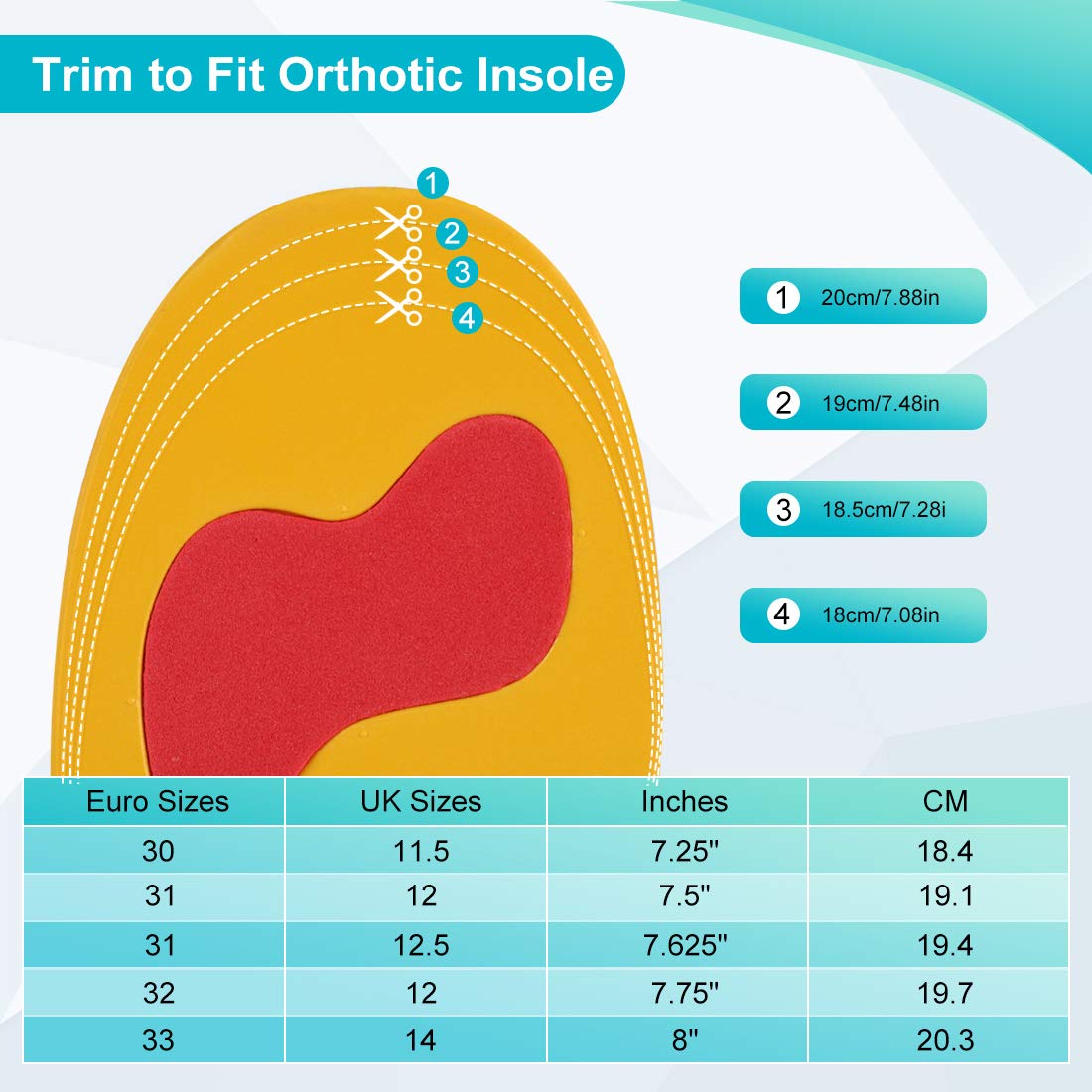 Trim to Fit Orthotic Insole

1
2
3
4

1 20cm/7.88in

2 19cm/7.48in

3 18.5cm/7.28i

4 18cm/7.08in

| Euro Sizes | UK Sizes | Inches | CM |
|---|---|---|---|
| 30 | 11.5 | 7.25" | 18.4 |
| 31 | 12 | 7.5" | 19.1 |
| 31 | 12.5 | 7.625" | 19.4 |
| 32 | 12 | 7.75" | 19.7 |
| 33 | 14 | 8" | 20.3 |